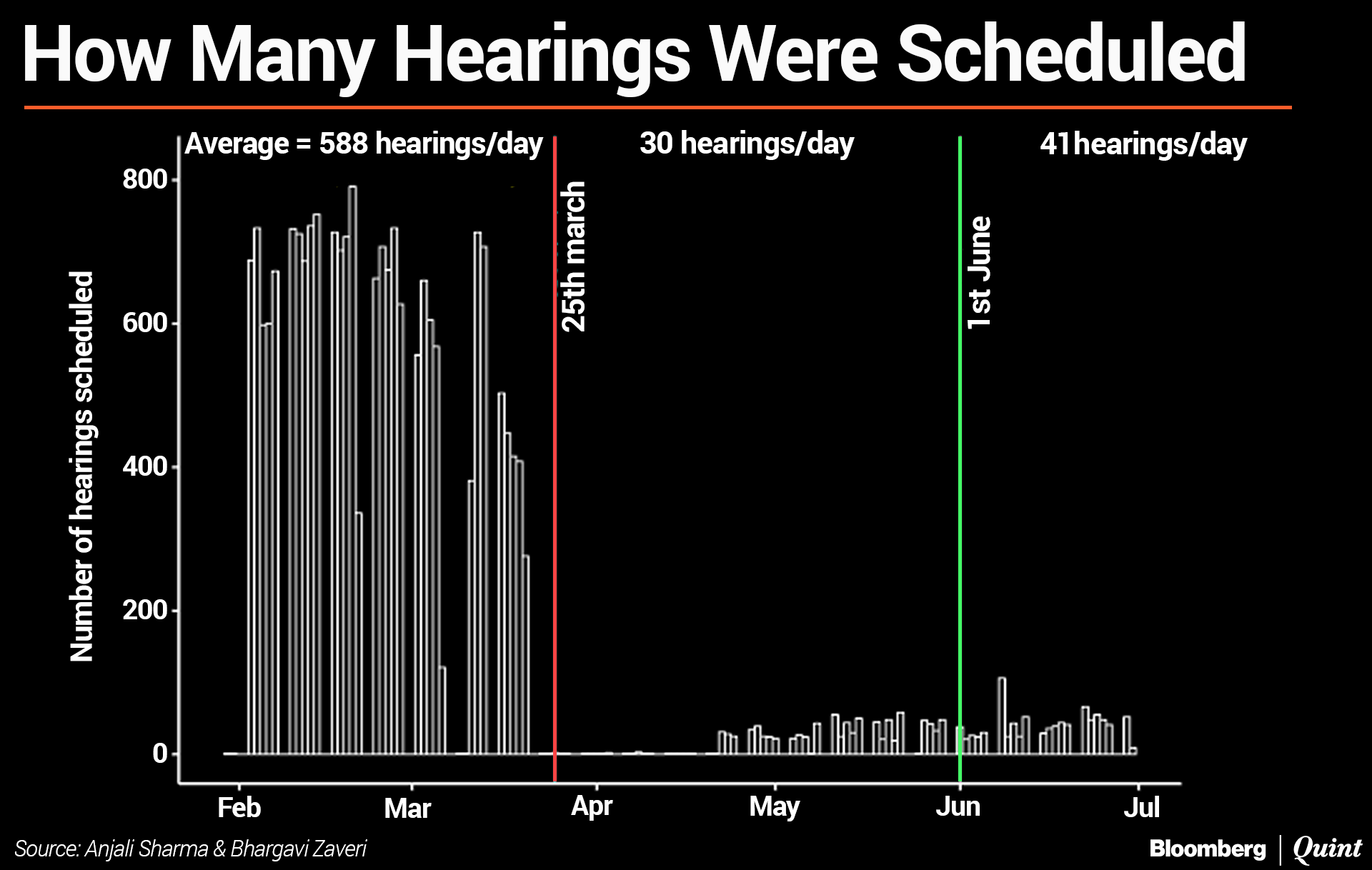 How Many Hearings Were Scheduled

Average = 588 hearings/day

30 hearings/day

41hearings/day

25th march

1st June

Number of hearings scheduled

800

600

400

200

0

Feb

Mar

Apr

May

Jun

Jul

Source: Anjali Sharma & Bhargavi Zaveri

Bloomberg | Quint